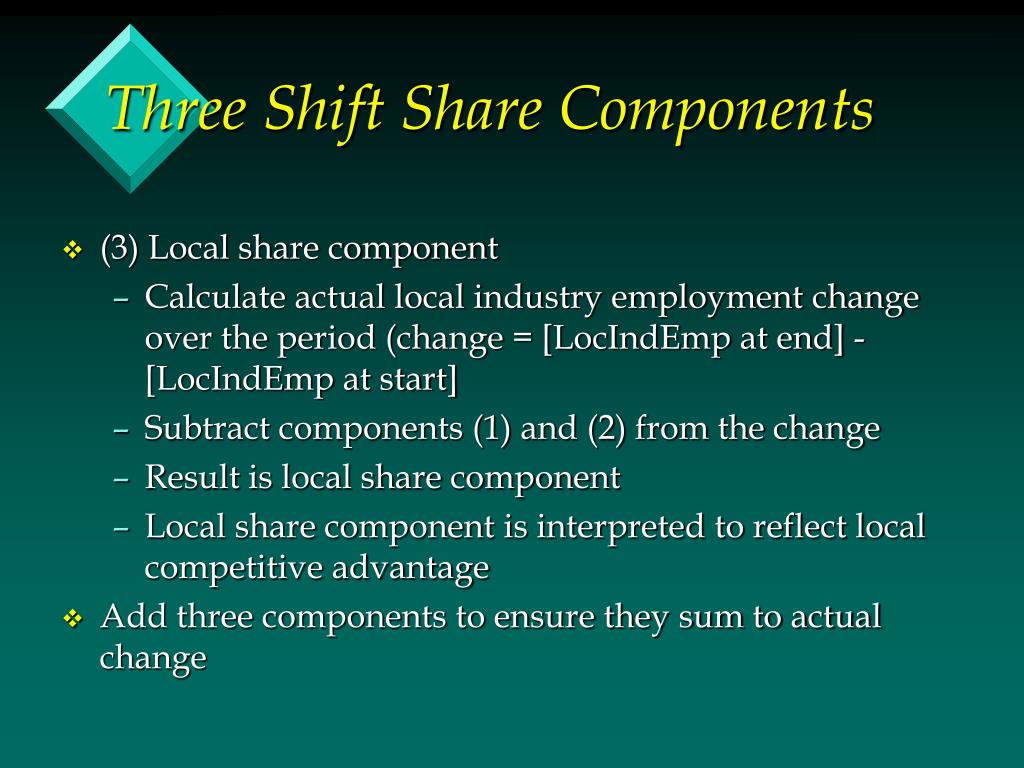 Three Shift Share Components

❖ (3) Local share component
 – Calculate actual local industry employment change over the period (change = [LocIndEmp at end] - [LocIndEmp at start]
 – Subtract components (1) and (2) from the change
 – Result is local share component
 – Local share component is interpreted to reflect local competitive advantage
❖ Add three components to ensure they sum to actual change